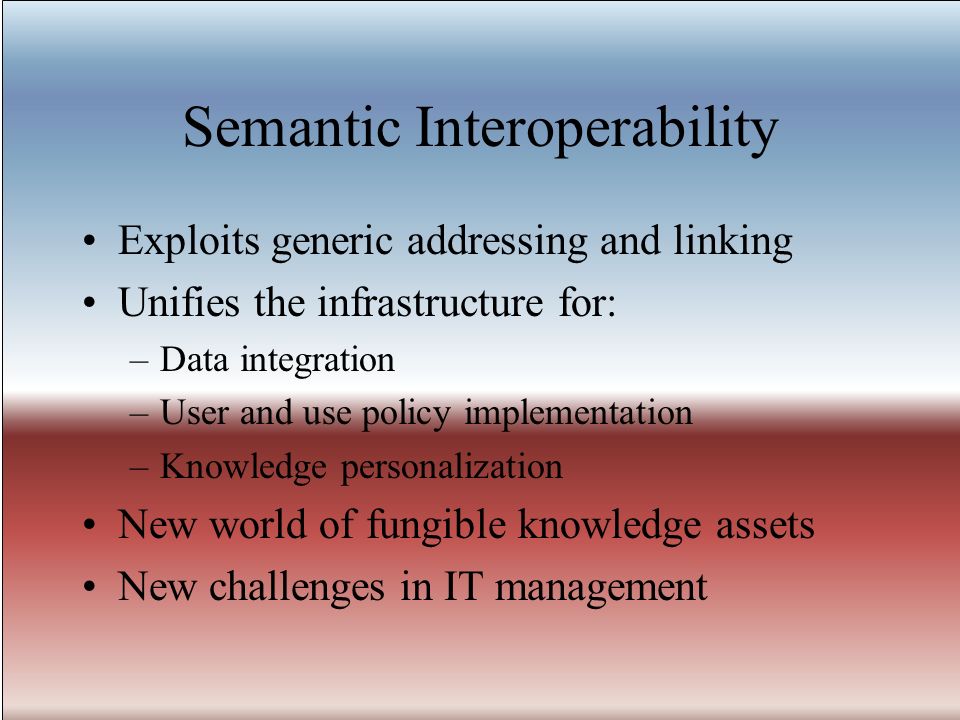 Semantic Interoperability

• Exploits generic addressing and linking
• Unifies the infrastructure for:
– Data integration
– User and use policy implementation
– Knowledge personalization
• New world of fungible knowledge assets
• New challenges in IT management